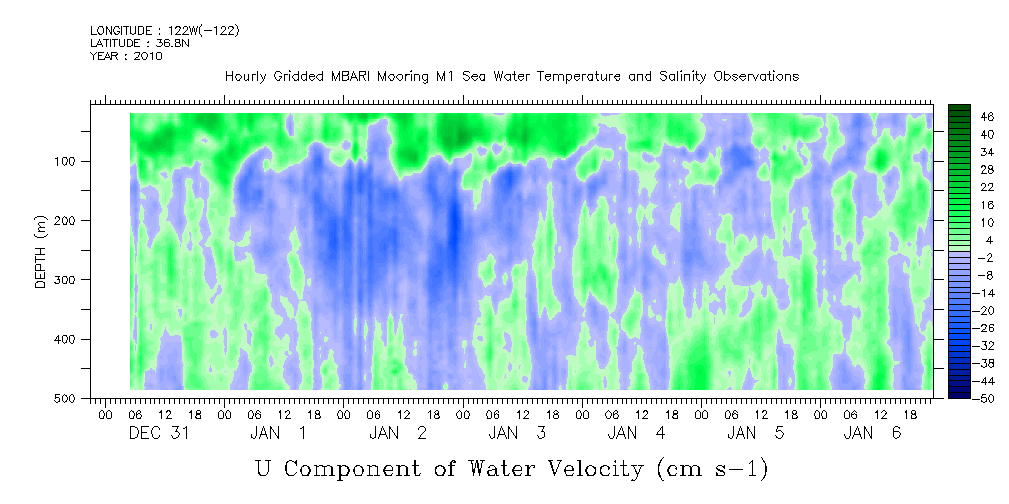 LONGITUDE : 122W(-122)
LATITUDE : 36.8N
YEAR : 2010

Hourly Gridded MBARI Mooring M1 Sea Water Temperature and Salinity Observations

DEPTH (m)

100
200
300
400
500

46
40
34
28
22
16
10
4
-2
-8
-14
-20
-26
-32
-38
-44
-50

00 06 12 18 00 06 12 18 00 06 12 18 00 06 12 18 00 06 12 18 00 06 12 18 00 06 12 18

DEC 31 JAN 1 JAN 2 JAN 3 JAN 4 JAN 5 JAN 6

U Component of Water Velocity (cm s-1)